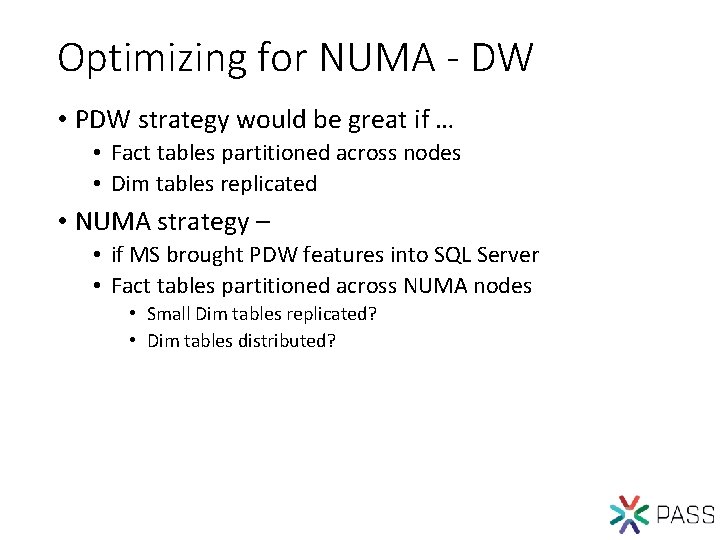 Optimizing for NUMA - DW

• PDW strategy would be great if …
  • Fact tables partitioned across nodes
  • Dim tables replicated
• NUMA strategy –
  • if MS brought PDW features into SQL Server
  • Fact tables partitioned across NUMA nodes
    • Small Dim tables replicated?
    • Dim tables distributed?

PASS